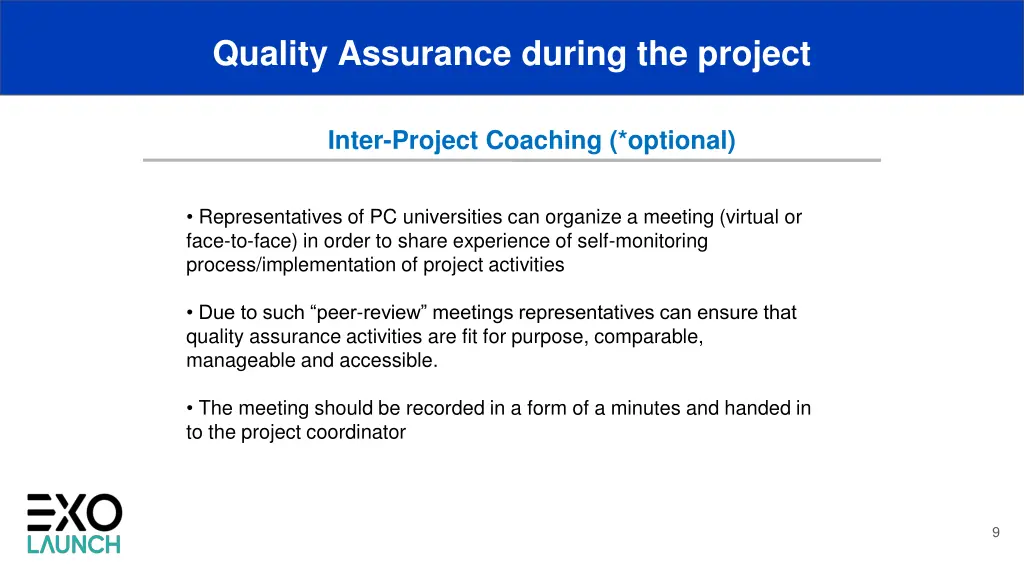 Quality Assurance during the project

Inter-Project Coaching (*optional)

• Representatives of PC universities can organize a meeting (virtual or face-to-face) in order to share experience of self-monitoring process/implementation of project activities

• Due to such “peer-review” meetings representatives can ensure that quality assurance activities are fit for purpose, comparable, manageable and accessible.

• The meeting should be recorded in a form of a minutes and handed in to the project coordinator

EXO
LAUNCH

9